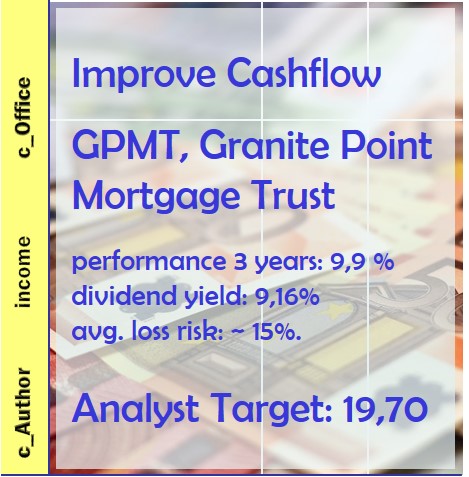 c_Office
income
c_Author

Improve Cashflow

GPMT, Granite Point Mortgage Trust

performance 3 years: 9,9 %
dividend yield: 9,16%
avg. loss risk: ~ 15%.

Analyst Target: 19,70